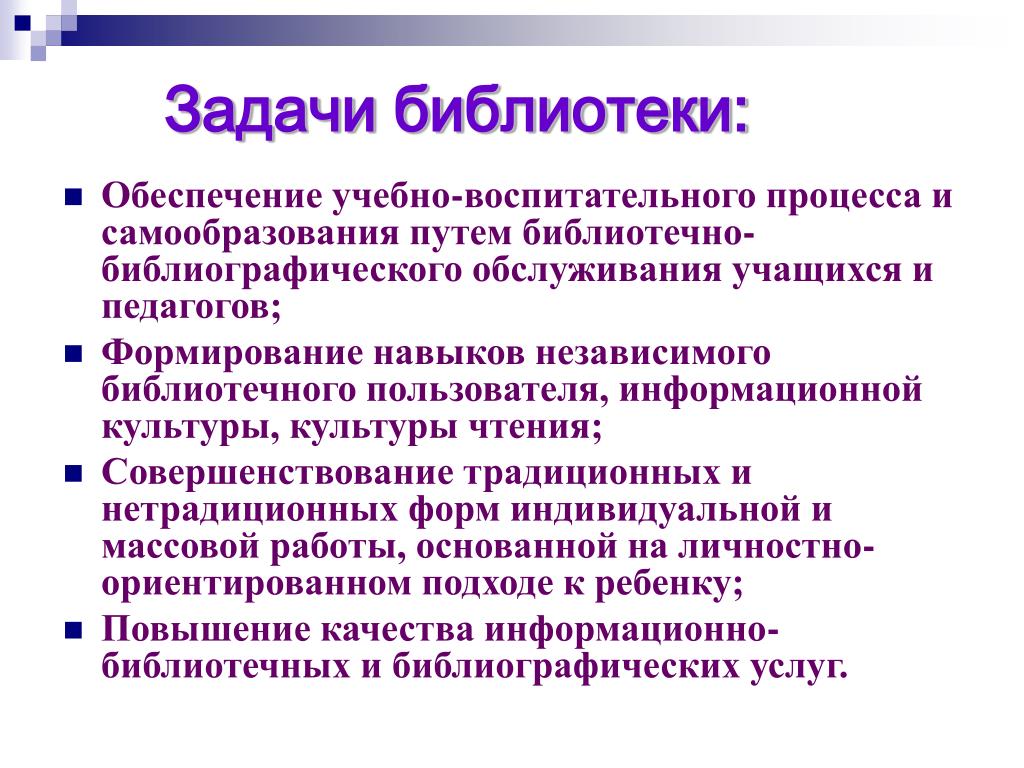 Задачи библиотеки:

Обеспечение учебно-воспитательного процесса и самообразования путем библиотечно-библиографического обслуживания учащихся и педагогов;

Формирование навыков независимого библиотечного пользователя, информационной культуры, культуры чтения;

Совершенствование традиционных и нетрадиционных форм индивидуальной и массовой работы, основанной на личностно-ориентированном подходе к ребенку;

Повышение качества информационно-библиотечных и библиографических услуг.